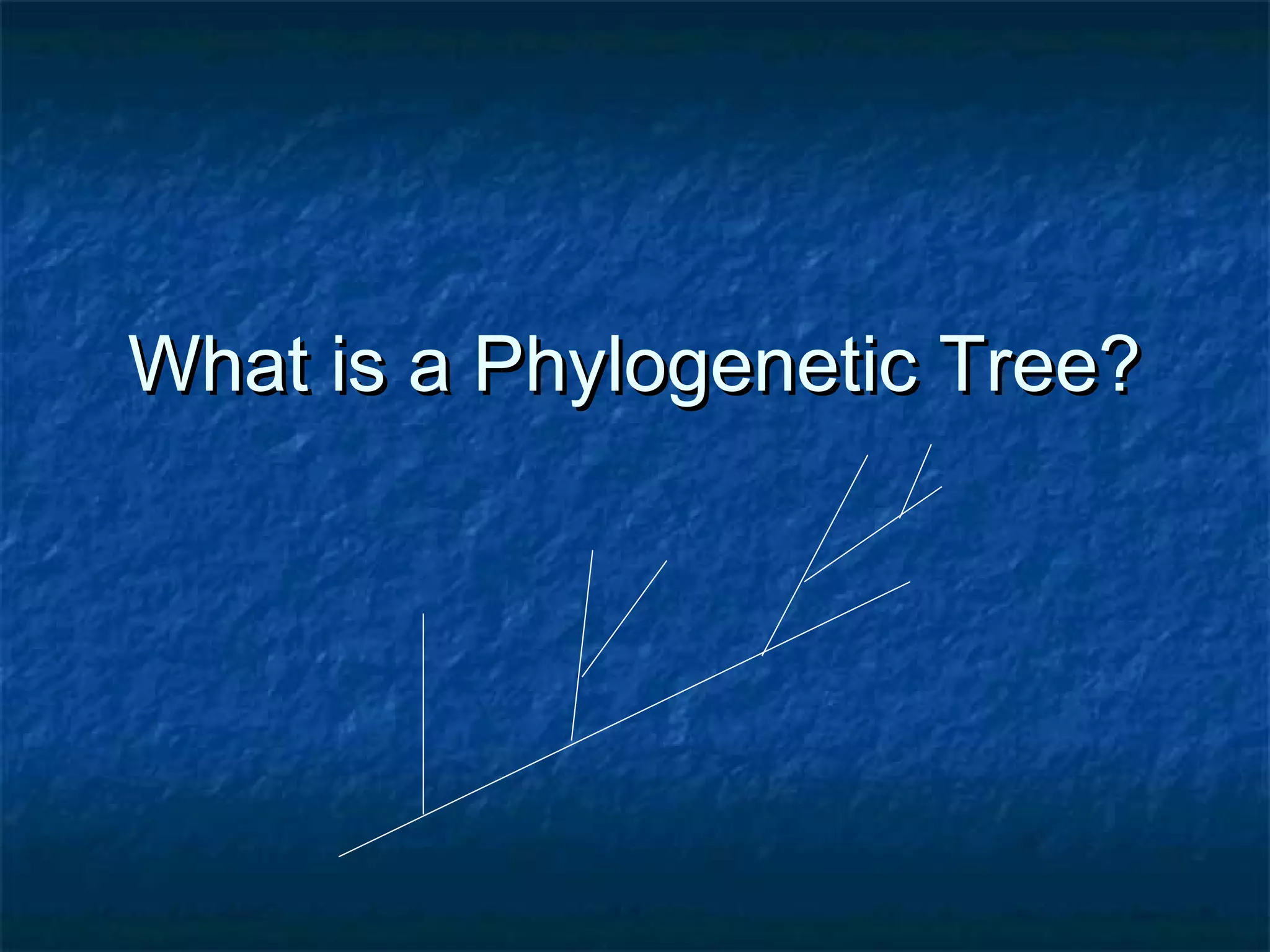 What is a Phylogenetic Tree?